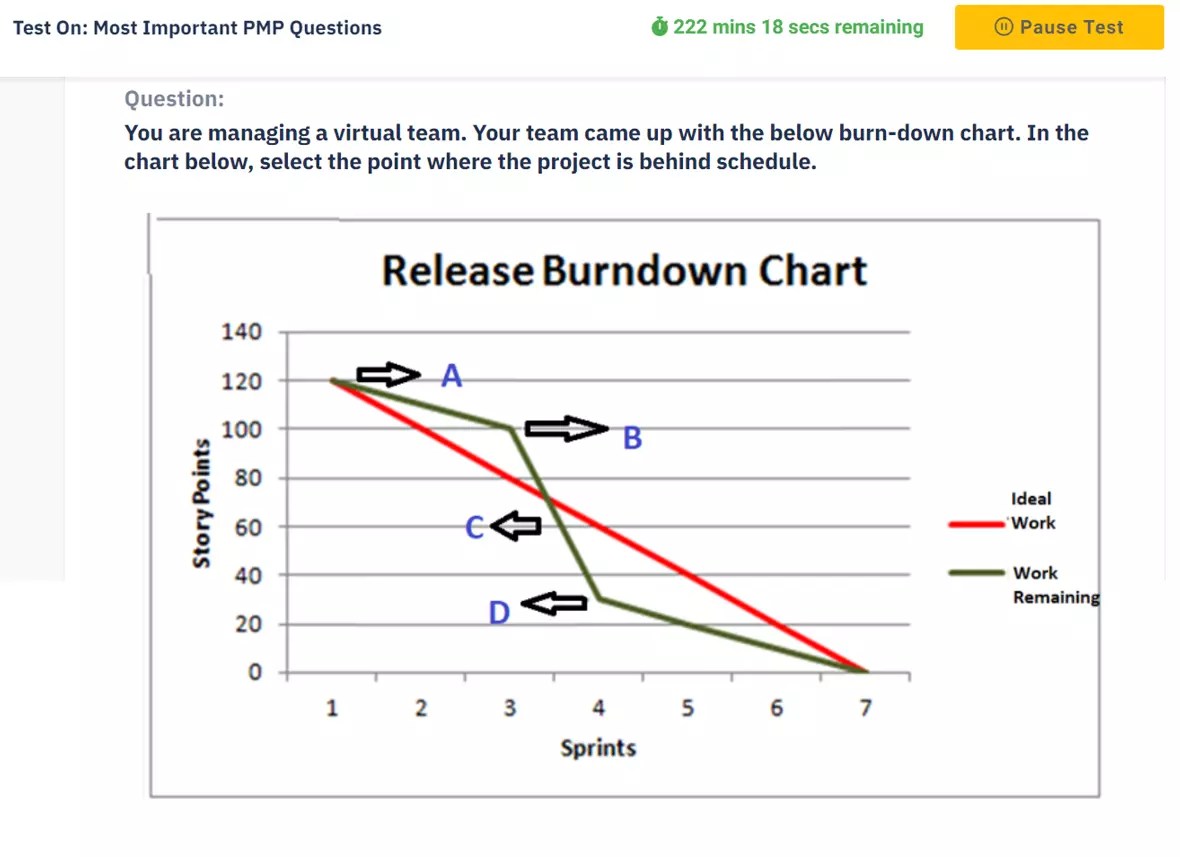 Test On: Most Important PMP Questions

222 mins 18 secs remaining

Pause Test

Question:

You are managing a virtual team. Your team came up with the below burn-down chart. In the chart below, select the point where the project is behind schedule.

Release Burndown Chart

Story Points

140
120
100
80
60
40
20
0

A
B
C
D

1 2 3 4 5 6 7

Sprints

Ideal Work

Work Remaining